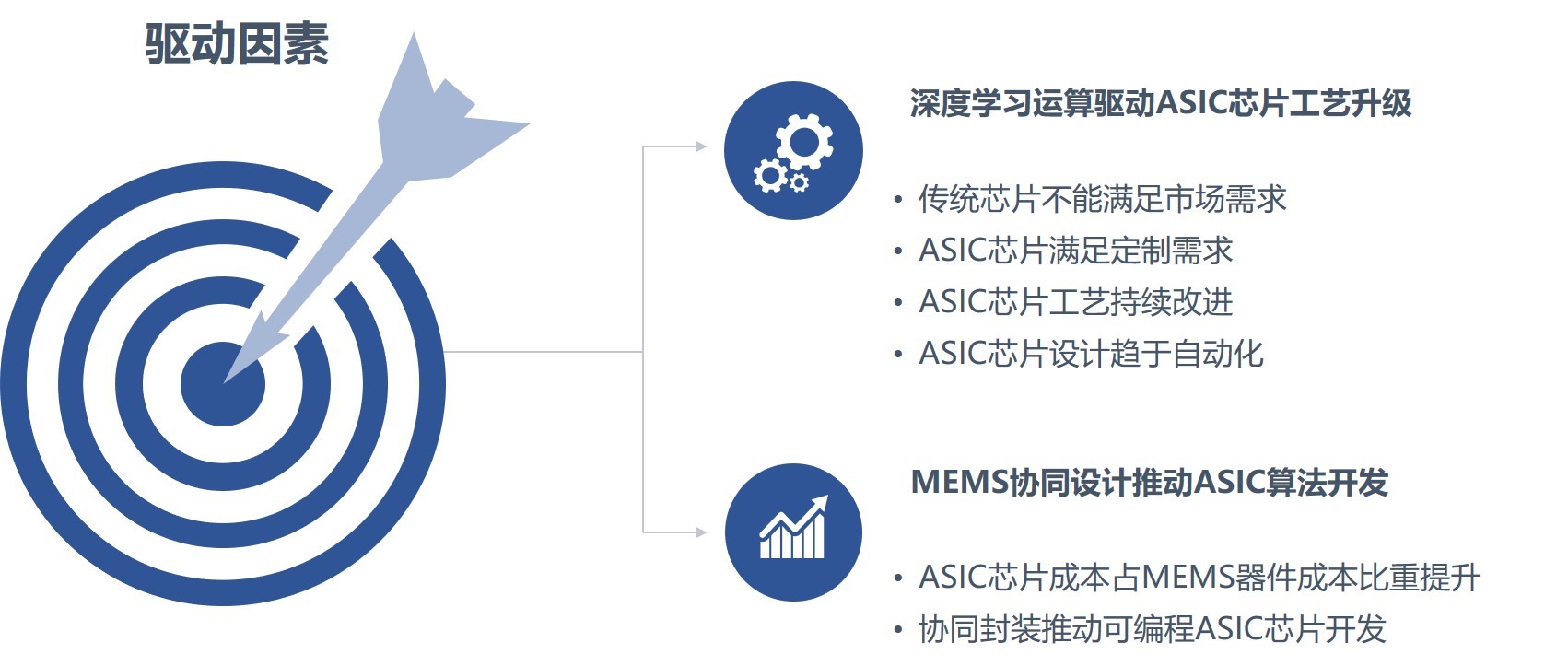 驱动因素

深度学习运算驱动ASIC芯片工艺升级

• 传统芯片不能满足市场需求
• ASIC芯片满足定制需求
• ASIC芯片工艺持续改进
• ASIC芯片设计趋于自动化

MEMS协同设计推动ASIC算法开发

• ASIC芯片成本占MEMS器件成本比重提升
• 协同封装推动可编程ASIC芯片开发